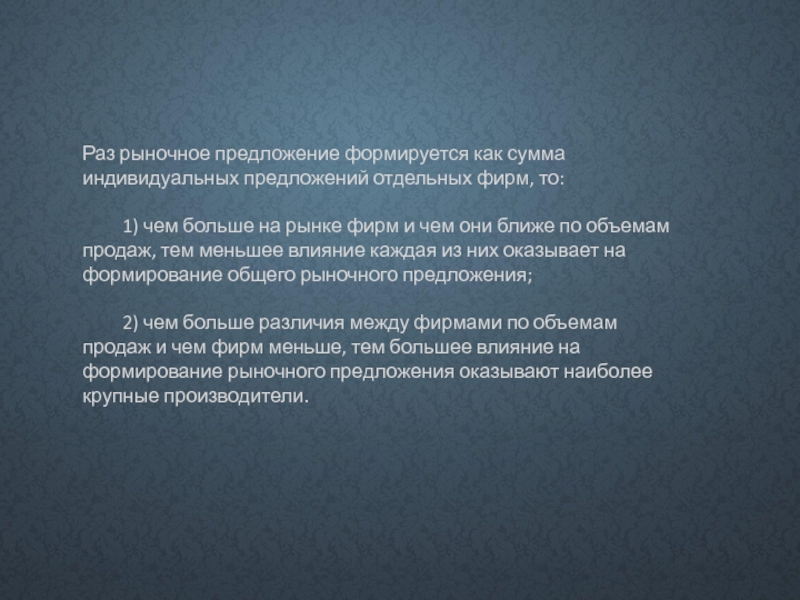 Раз рыночное предложение формируется как сумма индивидуальных предложений отдельных фирм, то:

1) чем больше на рынке фирм и чем они ближе по объемам продаж, тем меньшее влияние каждая из них оказывает на формирование общего рыночного предложения;

2) чем больше различия между фирмами по объемам продаж и чем фирм меньше, тем большее влияние на формирование рыночного предложения оказывают наиболее крупные производители.